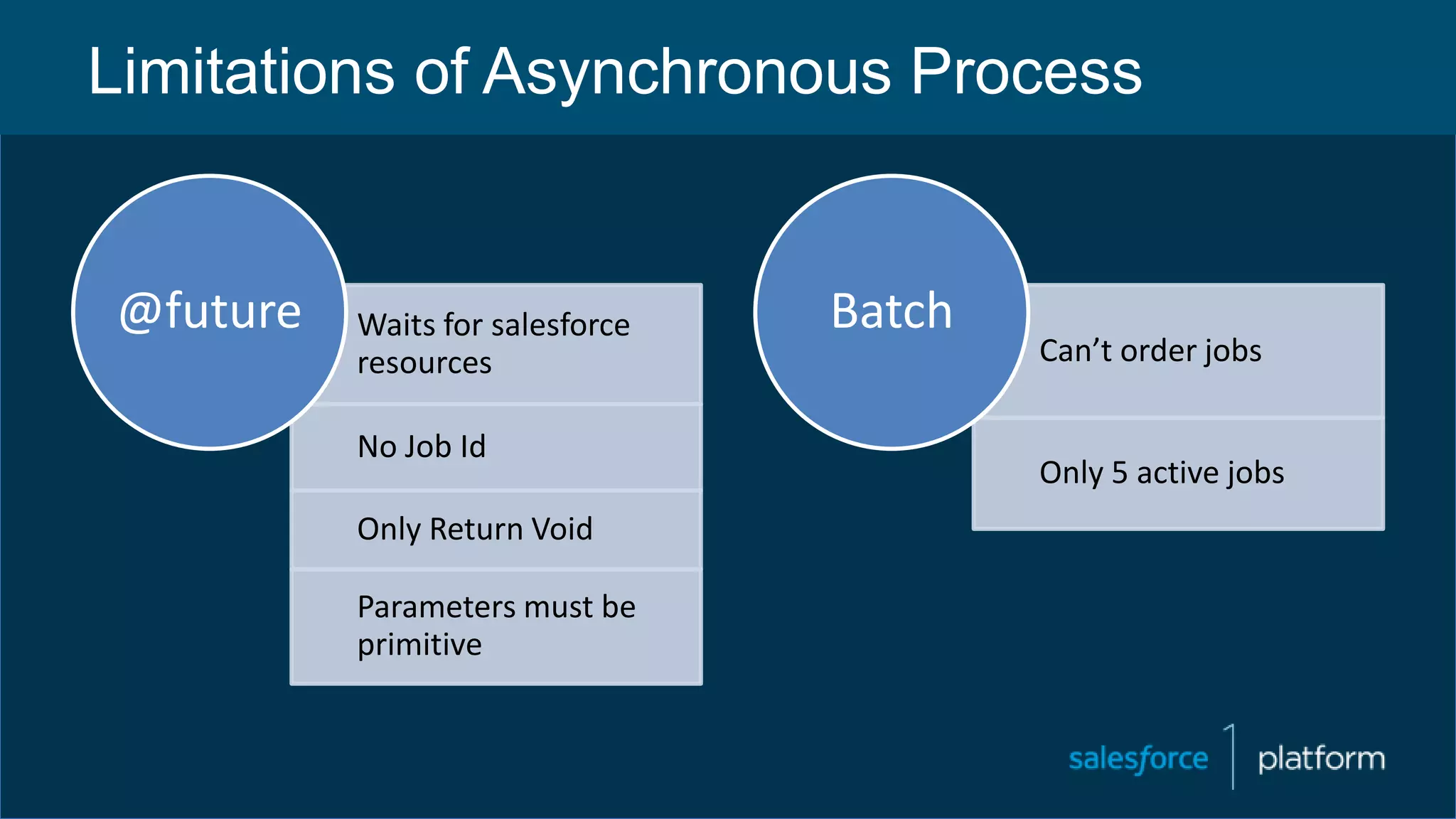 Limitations of Asynchronous Process

@future

Waits for salesforce resources

No Job Id

Only Return Void

Parameters must be primitive

Batch

Can't order jobs

Only 5 active jobs

salesforce 1 platform